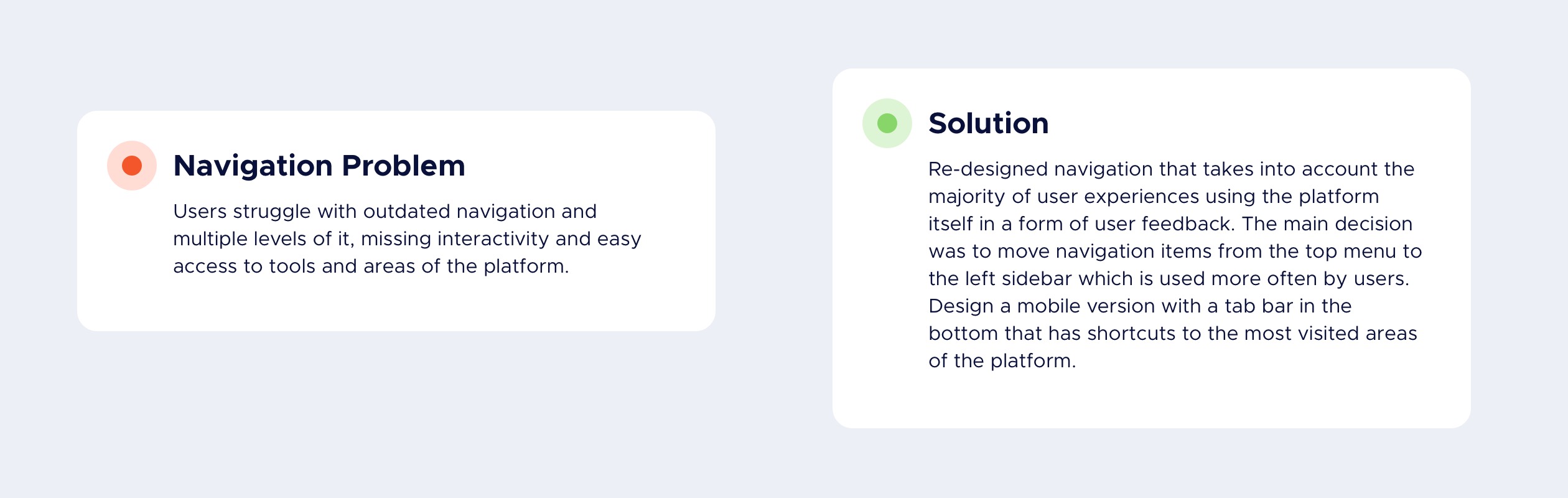 Navigation Problem

Users struggle with outdated navigation and multiple levels of it, missing interactivity and easy access to tools and areas of the platform.

Solution

Re-designed navigation that takes into account the majority of user experiences using the platform itself in a form of user feedback. The main decision was to move navigation items from the top menu to the left sidebar which is used more often by users. Design a mobile version with a tab bar in the bottom that has shortcuts to the most visited areas of the platform.